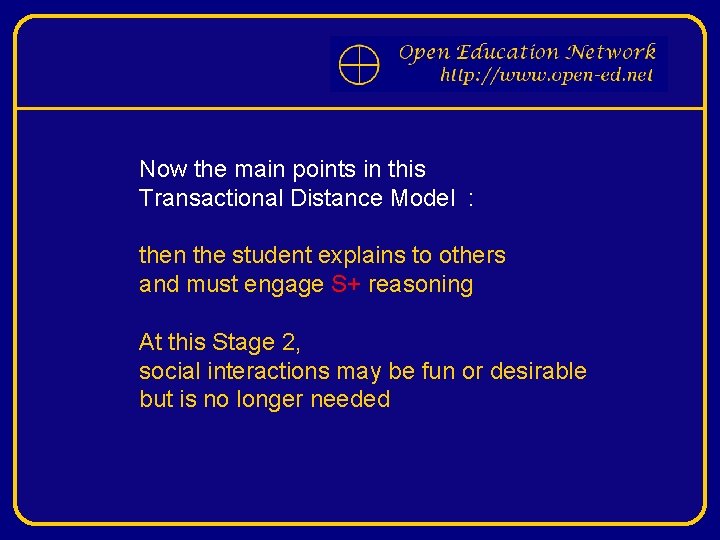 Open Education Network
http://www.open-ed.net

Now the main points in this
Transactional Distance Model :

then the student explains to others
and must engage S+ reasoning

At this Stage 2,
social interactions may be fun or desirable
but is no longer needed